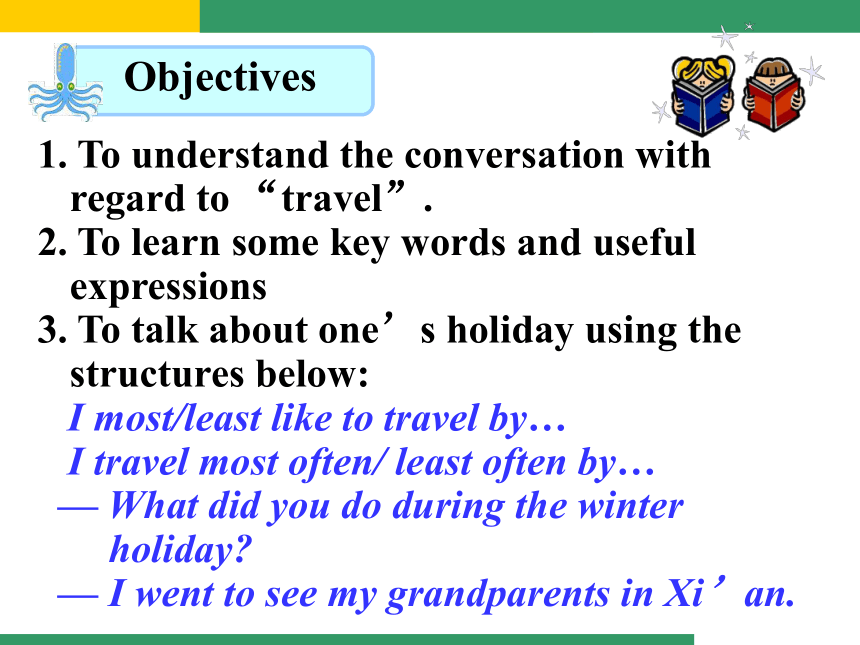 Objectives

1. To understand the conversation with regard to “travel”.
2. To learn some key words and useful expressions
3. To talk about one’s holiday using the structures below:
I most/least like to travel by…
I travel most often/ least often by…
— What did you do during the winter holiday?
— I went to see my grandparents in Xi’an.